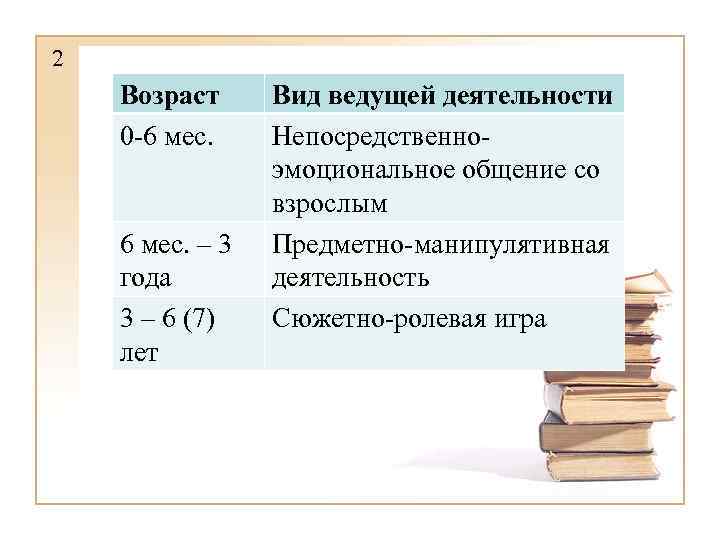 2

| Возраст | Вид ведущей деятельности |
|---|---|
| 0-6 мес. | Непосредственно-эмоциональное общение со взрослым |
| 6 мес. – 3 года | Предметно-манипулятивная деятельность |
| 3 – 6 (7) лет | Сюжетно-ролевая игра |